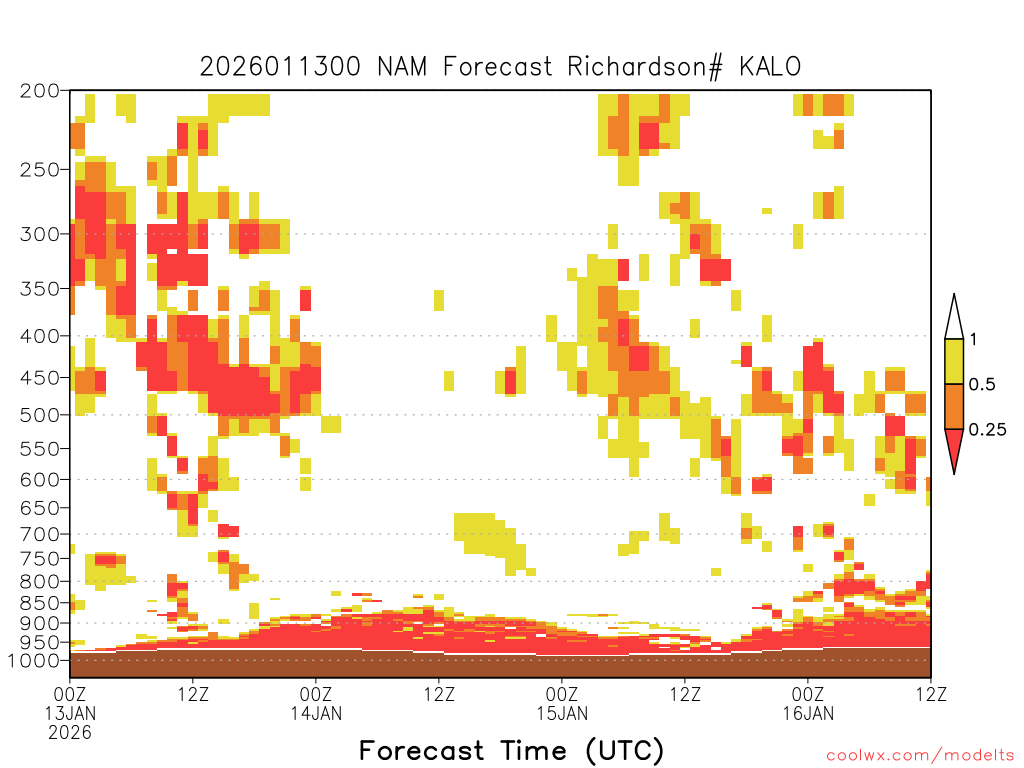 2026011300 NAM Forecast Richardson# KALO

200
250
300
350
400
450
500
550
600
650
700
750
800
850
900
950
1000

1
0.5
0.25

00Z
13JAN
2026
12Z
00Z
14JAN
12Z
00Z
15JAN
12Z
00Z
16JAN
12Z

Forecast Time (UTC)

coolwx.com/modelts